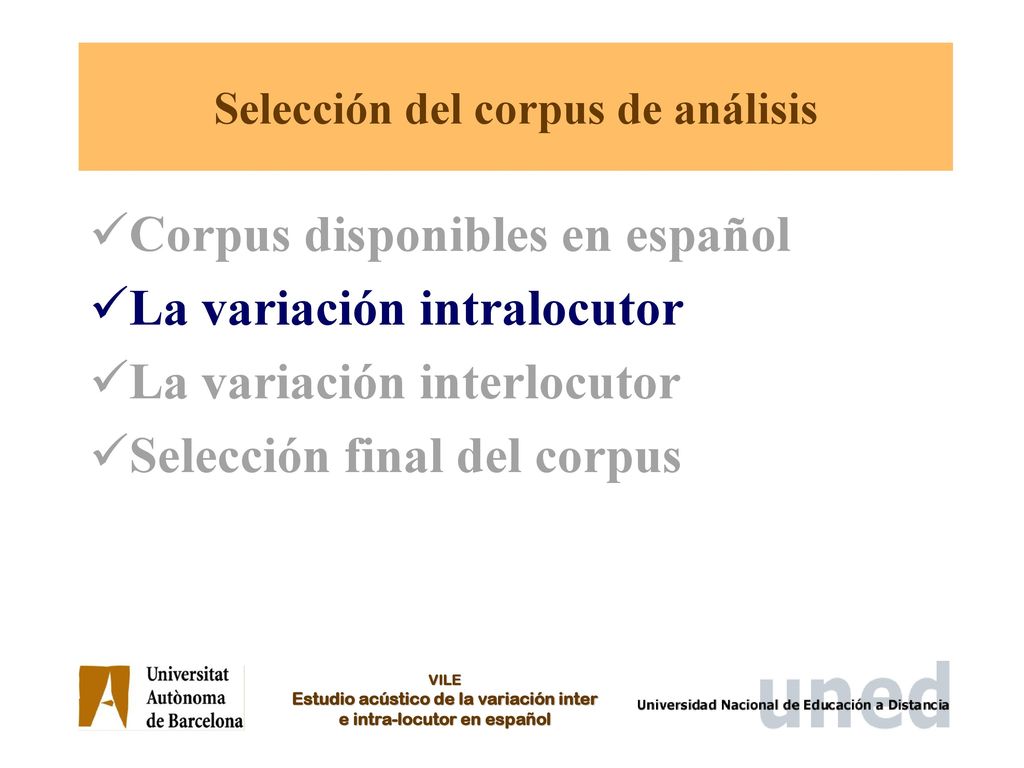 Selección del corpus de análisis

✓Corpus disponibles en español
✓La variación intralocutor
✓La variación interlocutor
✓Selección final del corpus

Universitat Autònoma de Barcelona

VILE
Estudio acústico de la variación inter e intra-locutor en español

uned
Universidad Nacional de Educación a Distancia